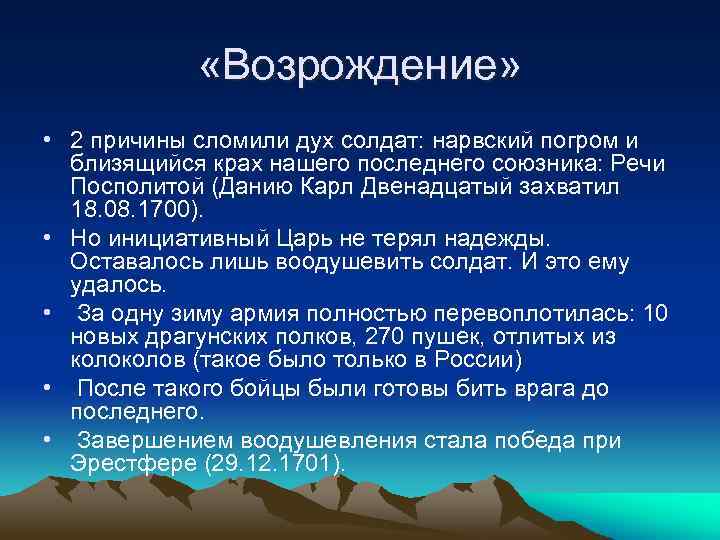 «Возрождение»

• 2 причины сломили дух солдат: нарвский погром и близящийся крах нашего последнего союзника: Речи Посполитой (Данию Карл Двенадцатый захватил 18.08.1700).
• Но инициативный Царь не терял надежды. Оставалось лишь воодушевить солдат. И это ему удалось.
• За одну зиму армия полностью перевоплотилась: 10 новых драгунских полков, 270 пушек, отлитых из колоколов (такое было только в России)
• После такого бойцы были готовы бить врага до последнего.
• Завершением воодушевления стала победа при Эрестфере (29.12.1701).